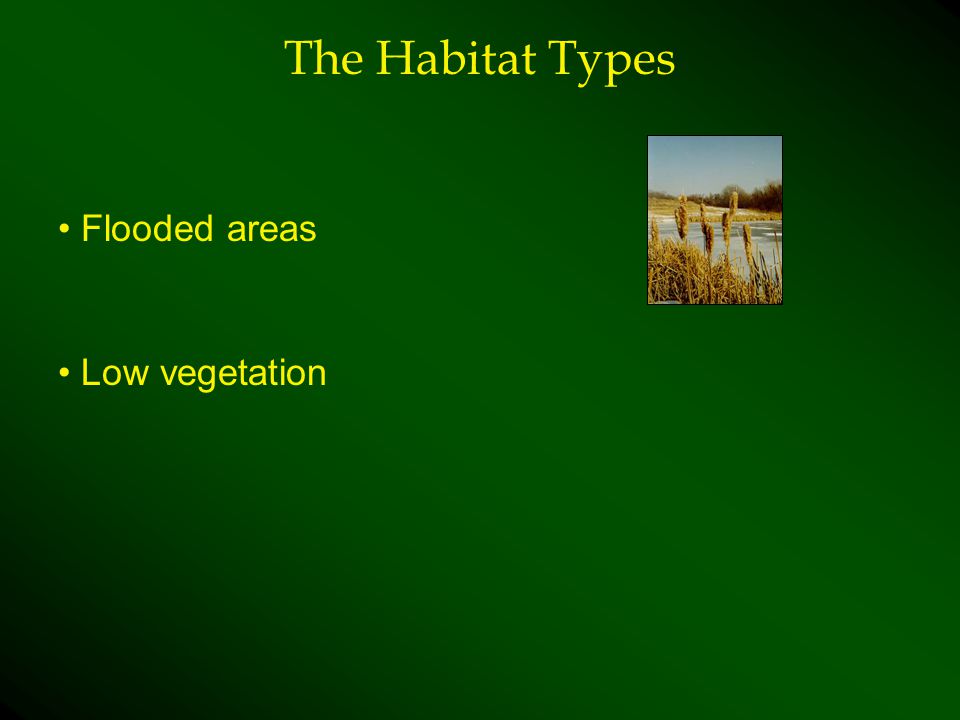 The Habitat Types

• Flooded areas

• Low vegetation